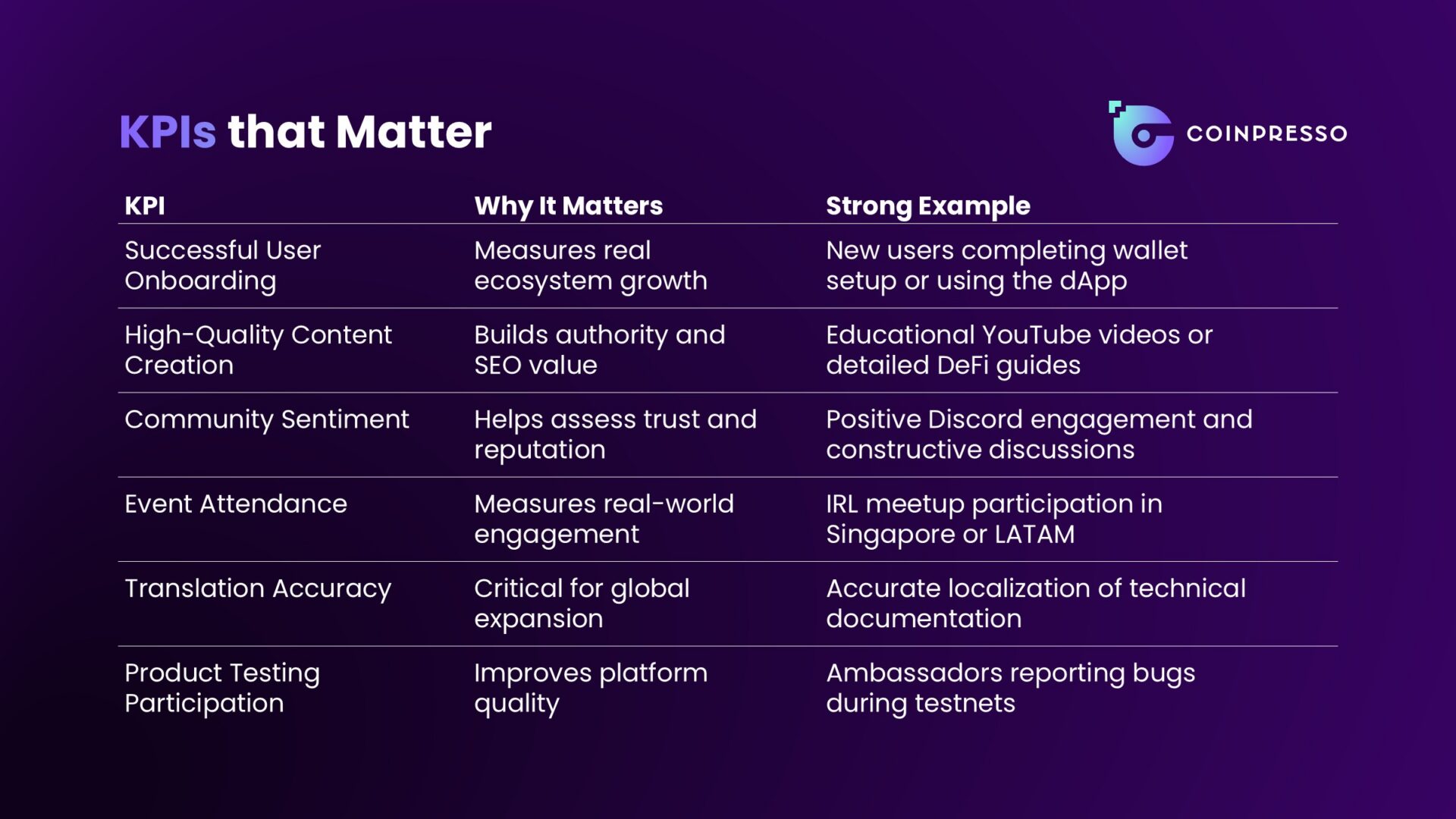 KPIs that Matter

COINPRESSO

| KPI | Why It Matters | Strong Example |
|---|---|---|
| Successful User Onboarding | Measures real ecosystem growth | New users completing wallet setup or using the dApp |
| High-Quality Content Creation | Builds authority and SEO value | Educational YouTube videos or detailed DeFi guides |
| Community Sentiment | Helps assess trust and reputation | Positive Discord engagement and constructive discussions |
| Event Attendance | Measures real-world engagement | IRL meetup participation in Singapore or LATAM |
| Translation Accuracy | Critical for global expansion | Accurate localization of technical documentation |
| Product Testing Participation | Improves platform quality | Ambassadors reporting bugs during testnets |